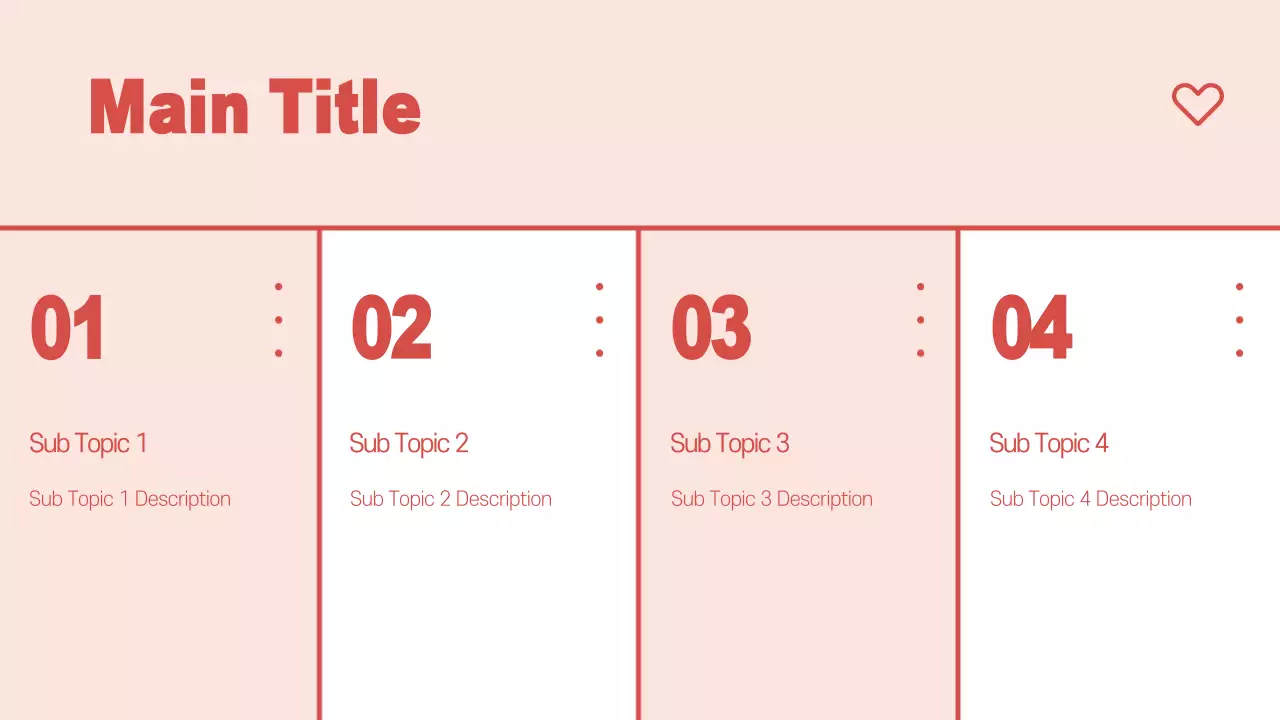 Main Title

01

Sub Topic 1

Sub Topic 1 Description

02

Sub Topic 2

Sub Topic 2 Description

03

Sub Topic 3

Sub Topic 3 Description

04

Sub Topic 4

Sub Topic 4 Description